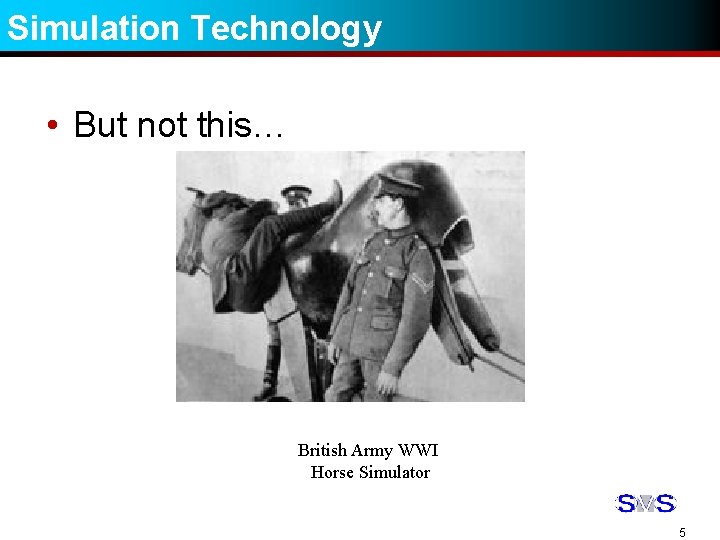 Simulation Technology

• But not this…

British Army WWI
Horse Simulator

SMS

5